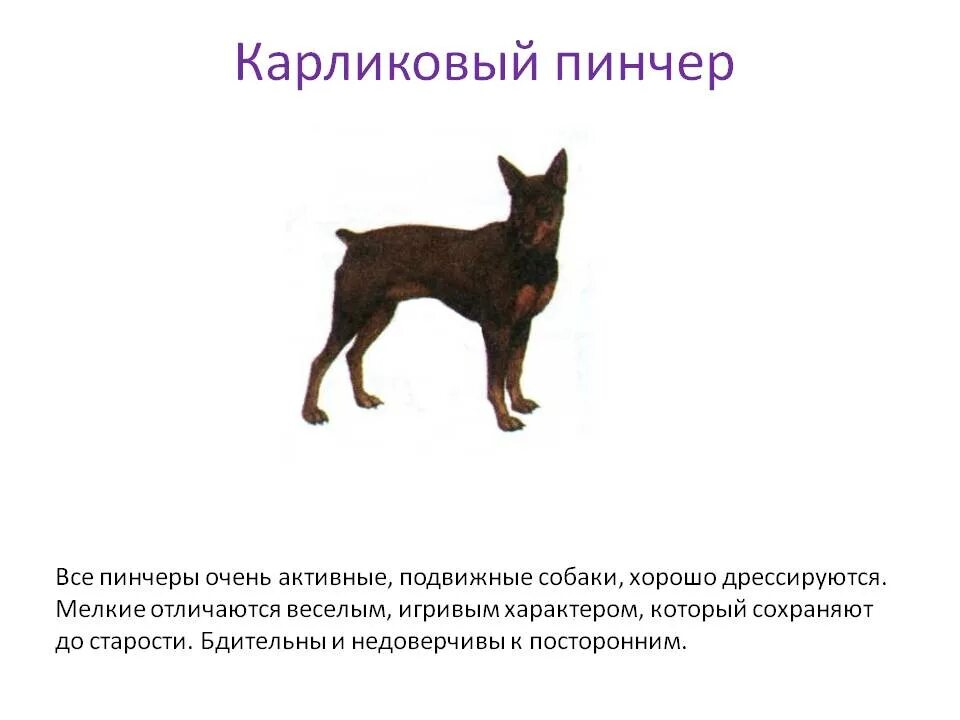 Карликовый пинчер

Все пинчеры очень активные, подвижные собаки, хорошо дрессируются. Мелкие отличаются веселым, игривым характером, который сохраняют до старости. Бдительны и недоверчивы к посторонним.